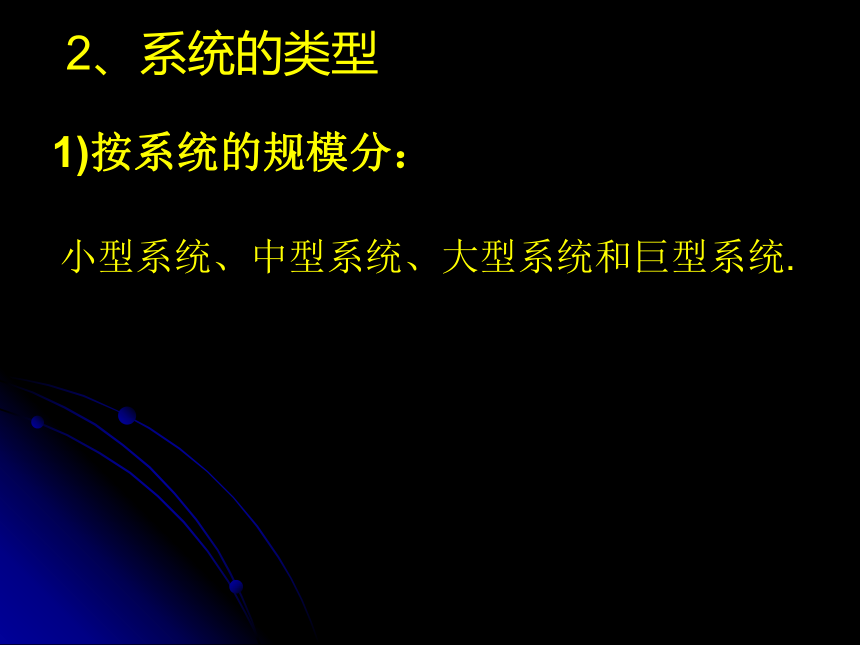 2、系统的类型

1)按系统的规模分：

小型系统、中型系统、大型系统和巨型系统.